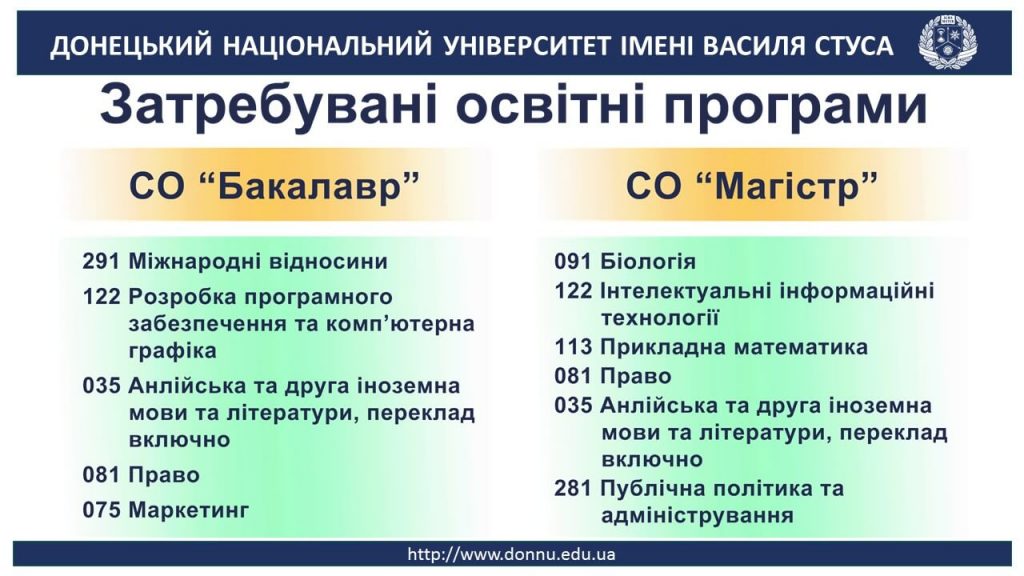 ДОНЕЦЬКИЙ НАЦІОНАЛЬНИЙ УНІВЕРСИТЕТ ІМЕНІ ВАСИЛЯ СТУСА

Затребувані освітні програми

СО “Бакалавр”

291 Міжнародні відносини

122 Розробка програмного забезпечення та комп’ютерна графіка

035 Анлійська та друга іноземна мови та літератури, переклад включно

081 Право

075 Маркетинг

СО “Магістр”

091 Біологія

122 Інтелектуальні інформаційні технології

113 Прикладна математика

081 Право

035 Анлійська та друга іноземна мови та літератури, переклад включно

281 Публічна політика та адміністрування

http://www.donnu.edu.ua